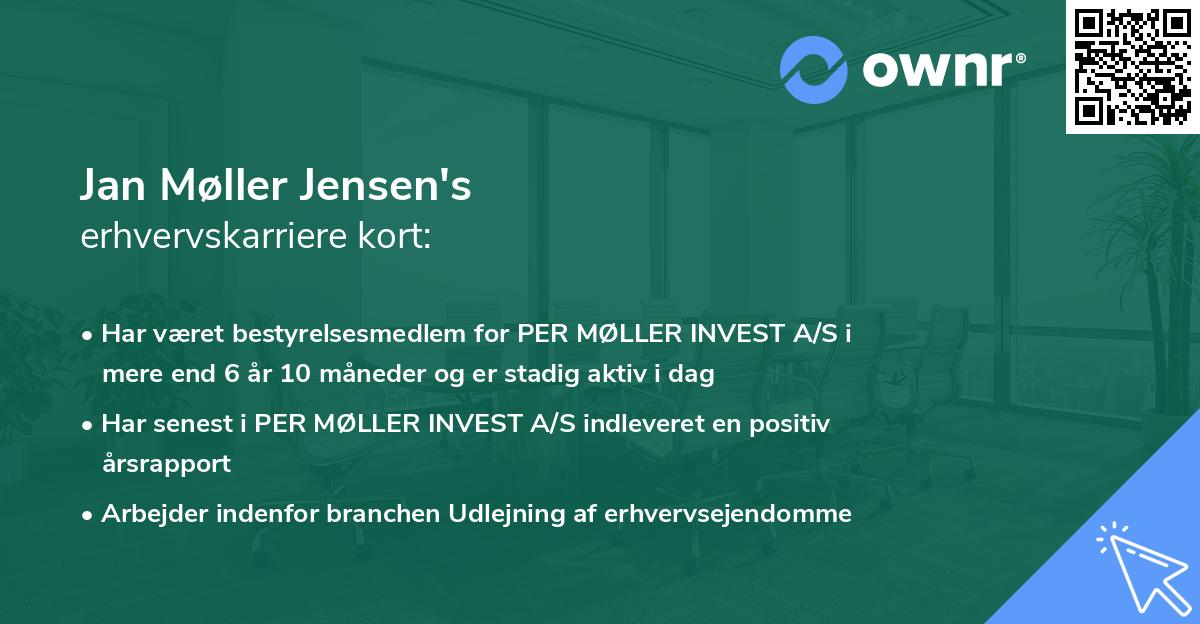 ownr®

Jan Møller Jensen's
erhvervskarriere kort:

• Har været bestyrelsesmedlem for PER MØLLER INVEST A/S i mere end 6 år 10 måneder og er stadig aktiv i dag
• Har senest i PER MØLLER INVEST A/S indleveret en positiv årsrapport
• Arbejder indenfor branchen Udlejning af erhvervsejendomme